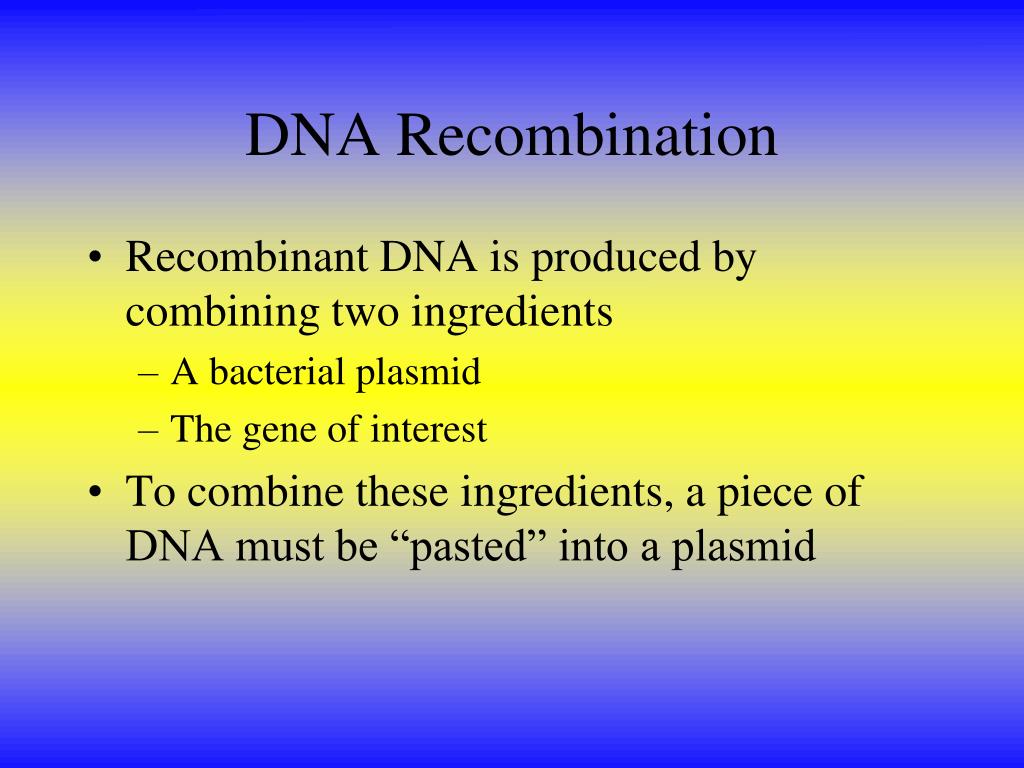 DNA Recombination

• Recombinant DNA is produced by combining two ingredients
– A bacterial plasmid
– The gene of interest

• To combine these ingredients, a piece of DNA must be “pasted” into a plasmid